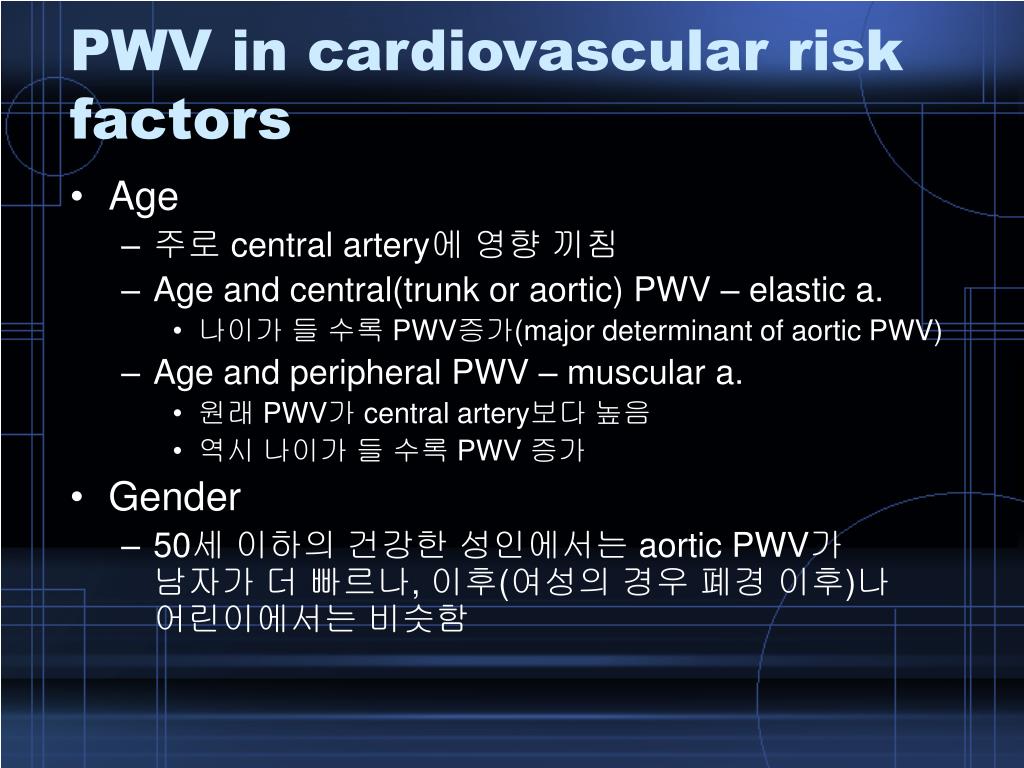 PWV in cardiovascular risk factors

• Age
– 주로 central artery에 영향 끼침
– Age and central(trunk or aortic) PWV – elastic a.
• 나이가 들 수록 PWV증가(major determinant of aortic PWV)
– Age and peripheral PWV – muscular a.
• 원래 PWV가 central artery보다 높음
• 역시 나이가 들 수록 PWV 증가
• Gender
– 50세 이하의 건강한 성인에서는 aortic PWV가 남자가 더 빠르나, 이후(여성의 경우 폐경 이후)나 어린이에서는 비슷함